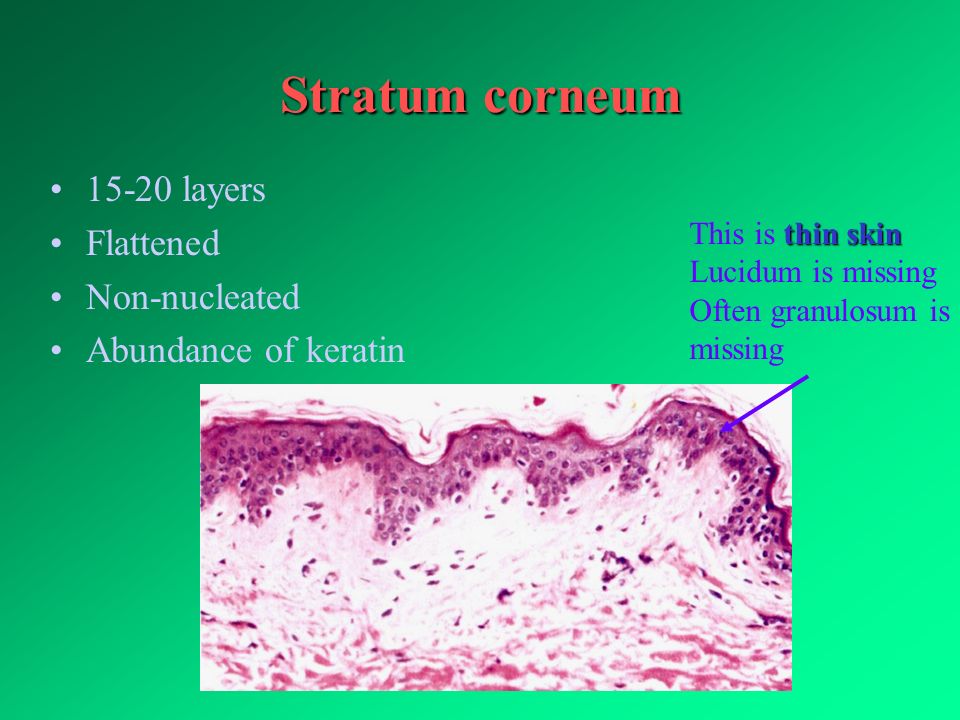 Stratum corneum

• 15-20 layers
• Flattened
• Non-nucleated
• Abundance of keratin

This is thin skin
Lucidum is missing
Often granulosum is missing